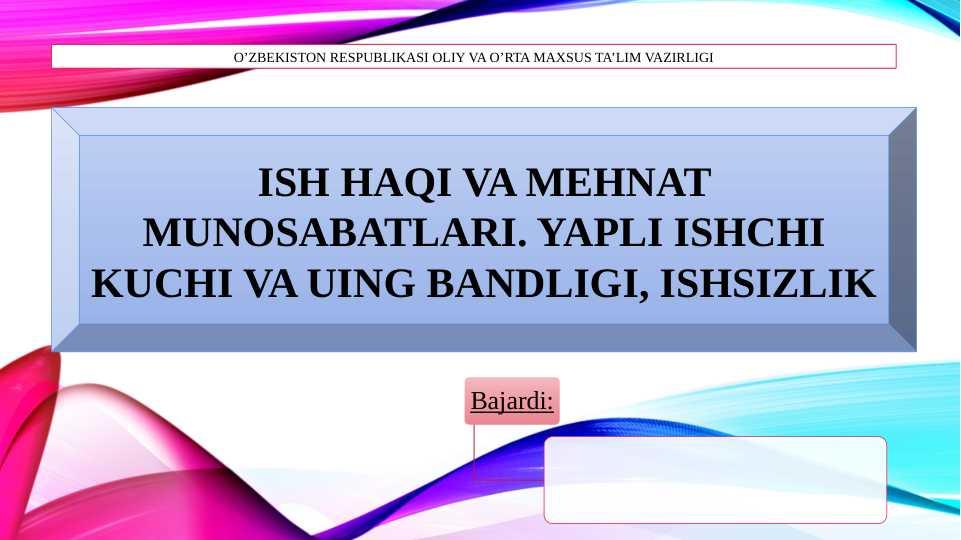 O’ZBEKISTON RESPUBLIKASI OLIY VA O’RTA MAXSUS TA’LIM VAZIRLIGI

ISH HAQI VA MEHNAT MUNOSABATLARI. YAPLI ISHCHI KUCHI VA UING BANDLIGI, ISHSIZLIK

Bajardi: